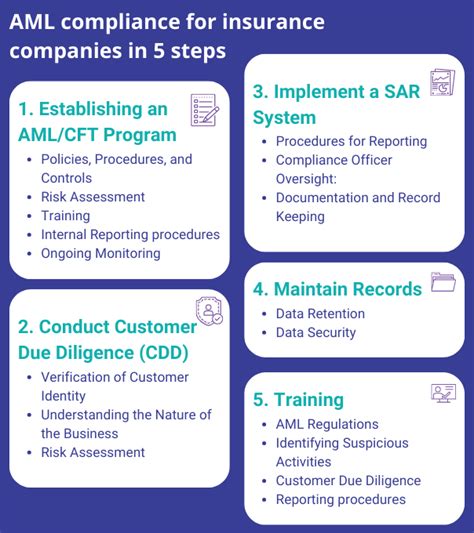 AML compliance for insurance companies in 5 steps

1. Establishing an AML/CFT Program

- Policies, Procedures, and Controls
- Risk Assessment
- Training
- Internal Reporting procedures
- Ongoing Monitoring

2. Conduct Customer Due Diligence (CDD)

- Verification of Customer Identity
- Understanding the Nature of the Business
- Risk Assessment

3. Implement a SAR System

- Procedures for Reporting
- Compliance Officer Oversight:
- Documentation and Record Keeping

4. Maintain Records

- Data Retention
- Data Security

5. Training

- AML Regulations
- Identifying Suspicious Activities
- Customer Due Diligence
- Reporting procedures